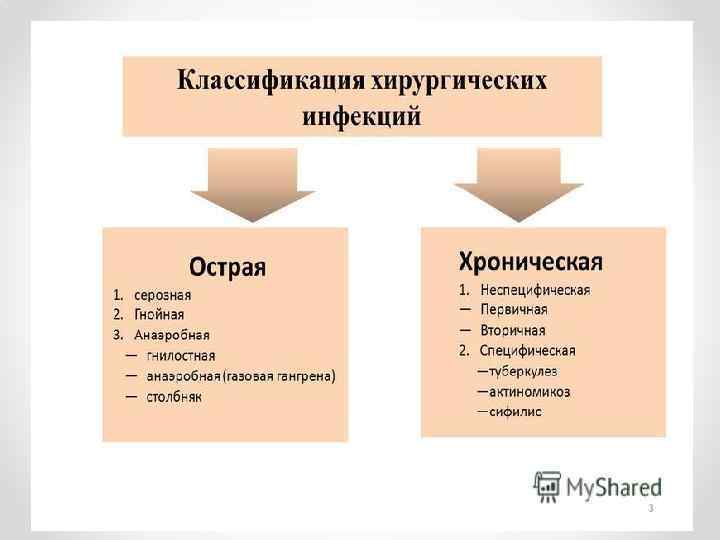 Классификация хирургических инфекций

Острая
1. серозная
2. Гнойная
3. Анаэробная
— гнилостная
— анаэробная (газовая гангрена)
— столбняк

Хроническая
1. Неспецифическая
— Первичная
— Вторичная
2. Специфическая
—туберкулез
—актиномикоз
—сифилис

MyShared
3